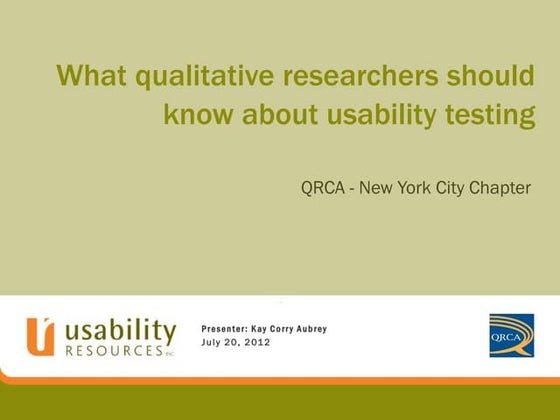 What qualitative researchers should know about usability testing

QRCA - New York City Chapter

usability RESOURCES INC

Presenter: Kay Corry Aubrey
July 20, 2012

QRCA